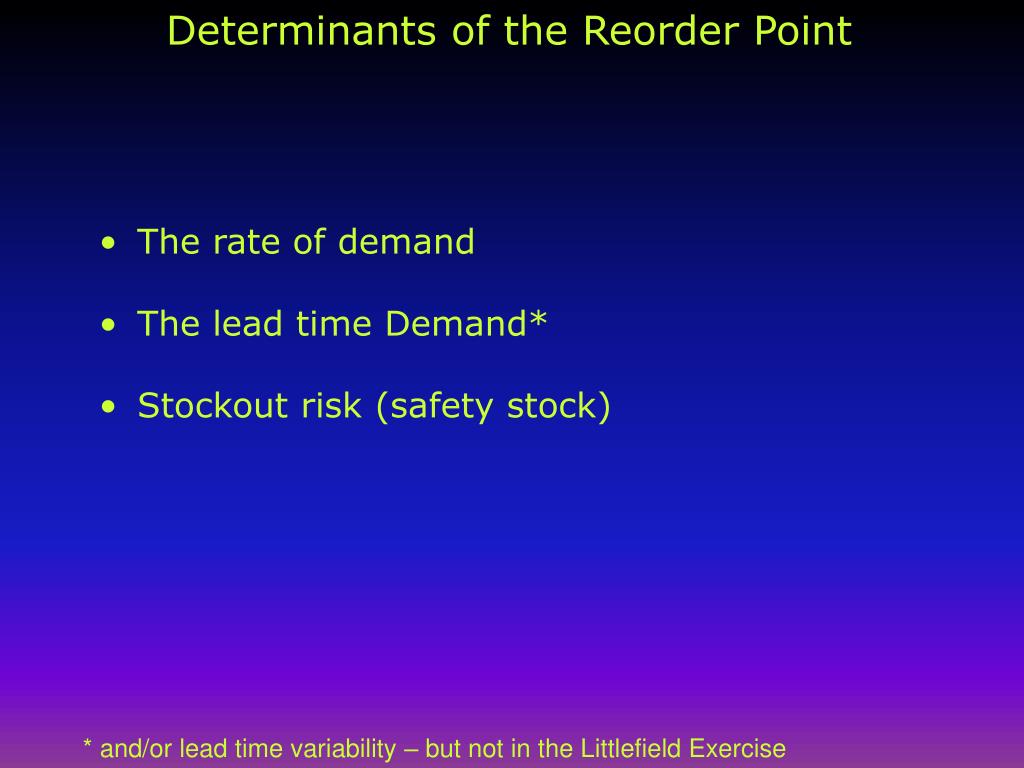 Determinants of the Reorder Point

• The rate of demand

• The lead time Demand*

• Stockout risk (safety stock)

* and/or lead time variability – but not in the Littlefield Exercise